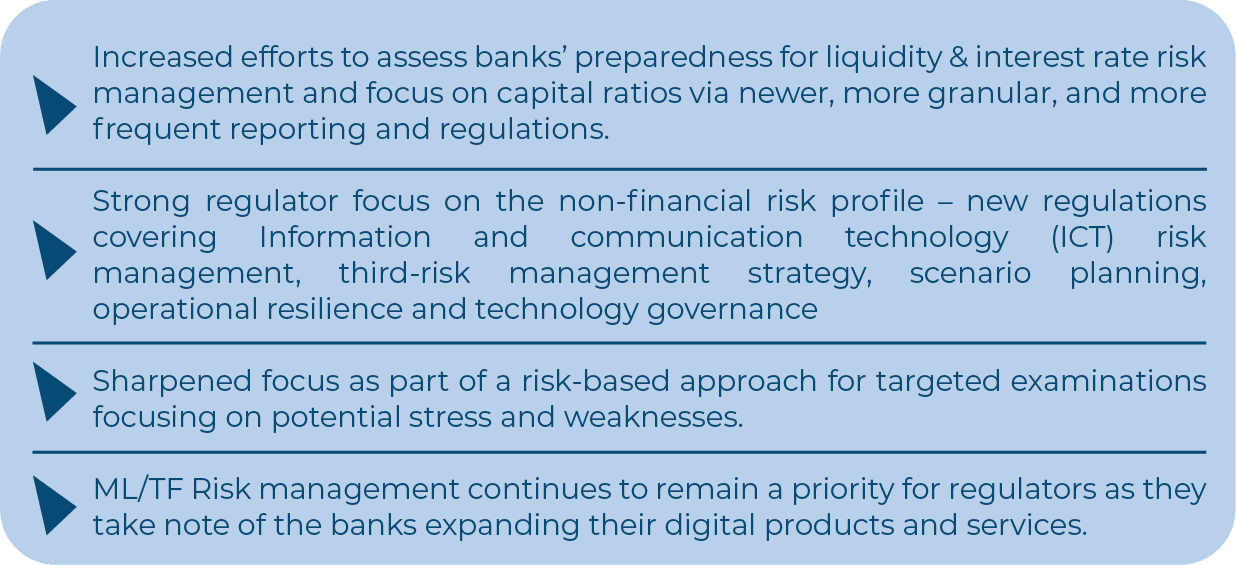 Increased efforts to assess banks' preparedness for liquidity & interest rate risk management and focus on capital ratios via newer, more granular, and more frequent reporting and regulations.

Strong regulator focus on the non-financial risk profile – new regulations covering Information and communication technology (ICT) risk management, third-risk management strategy, scenario planning, operational resilience and technology governance

Sharpened focus as part of a risk-based approach for targeted examinations focusing on potential stress and weaknesses.

ML/TF Risk management continues to remain a priority for regulators as they take note of the banks expanding their digital products and services.